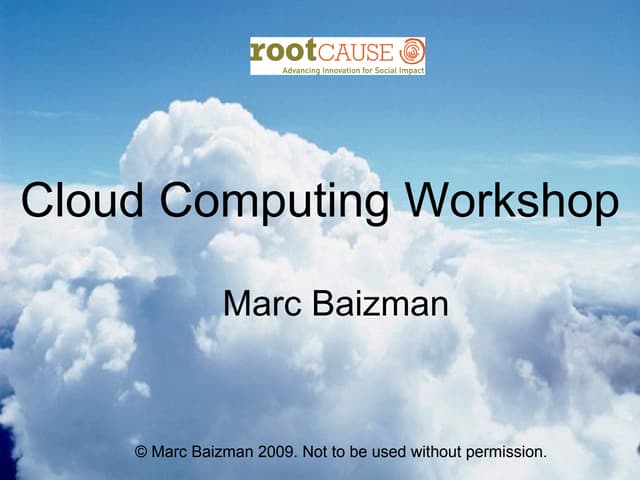 rootCAUSE
Advancing Innovation for Social Impact

Cloud Computing Workshop

Marc Baizman

© Marc Baizman 2009. Not to be used without permission.